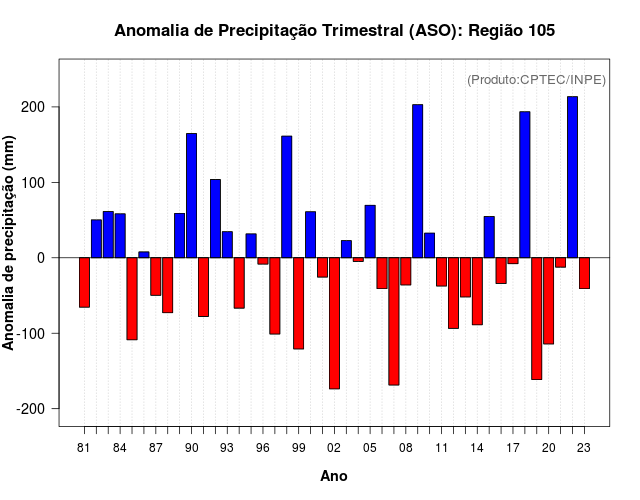 Anomalia de Precipitação Trimestral (ASO): Região 105

(Produto:CPTEC/INPE)

Anomalia de precipitação (mm)

200
100
0
-100
-200

81 84 87 90 93 96 99 02 05 08 11 14 17 20 23

Ano